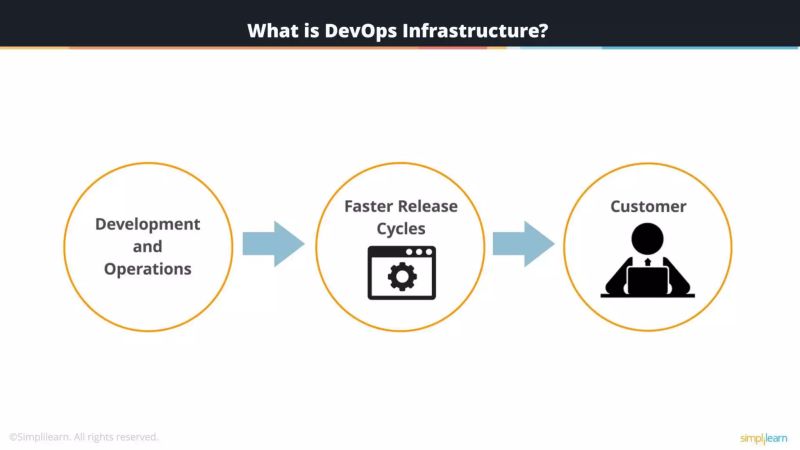 What is DevOps Infrastructure?

Development and Operations

Faster Release Cycles

Customer

©Simplilearn. All rights reserved.

simplilearn